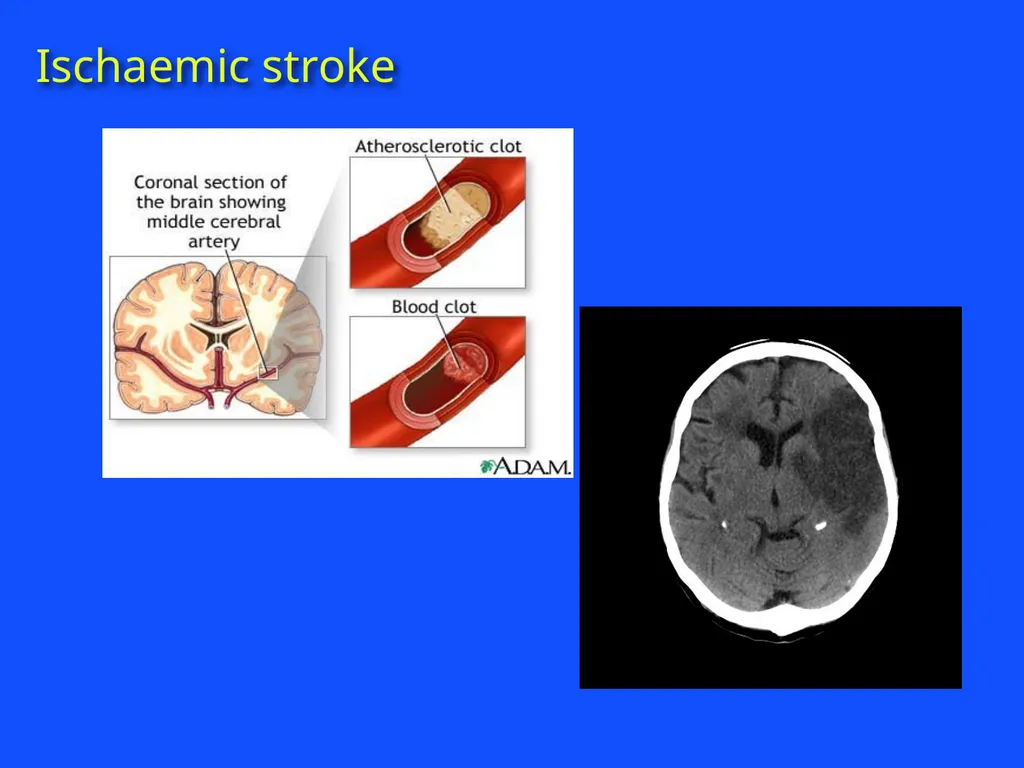 Ischaemic stroke

Coronal section of the brain showing middle cerebral artery

Atherosclerotic clot

Blood clot

A.D.A.M.